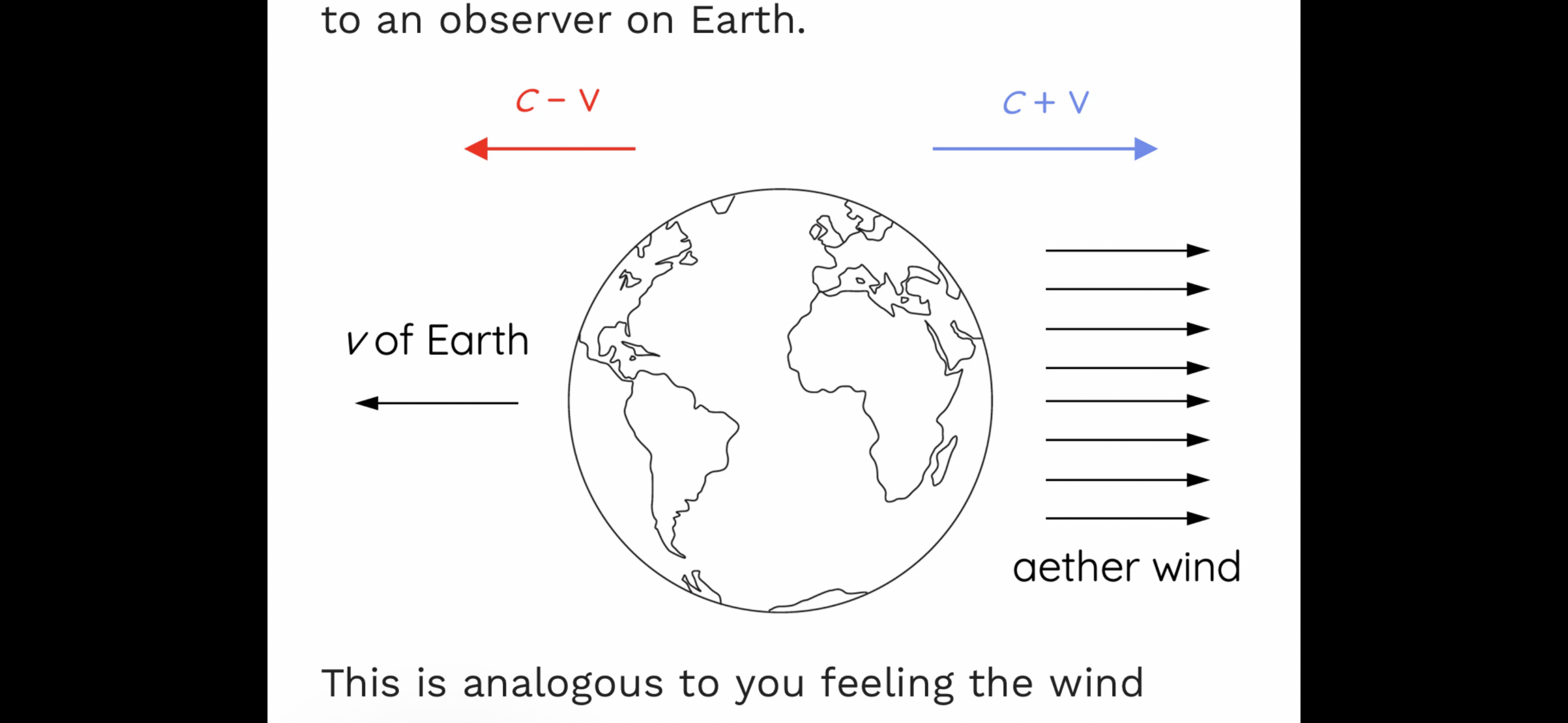 to an observer on Earth.

$c - v$

$c + v$

$v$ of Earth

aether wind

This is analogous to you feeling the wind